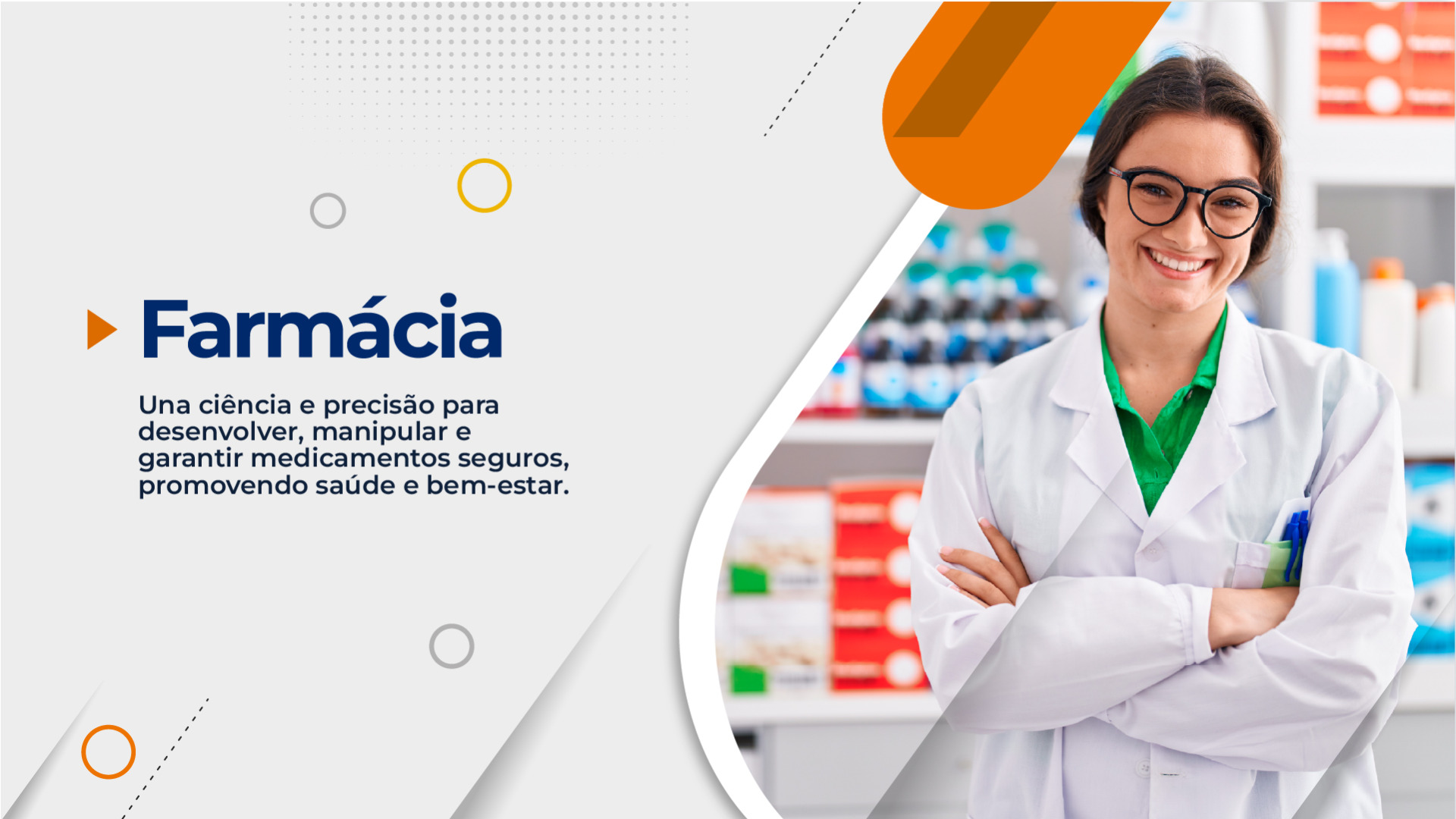 Farmácia

Una ciência e precisão para desenvolver, manipular e garantir medicamentos seguros, promovendo saúde e bem-estar.